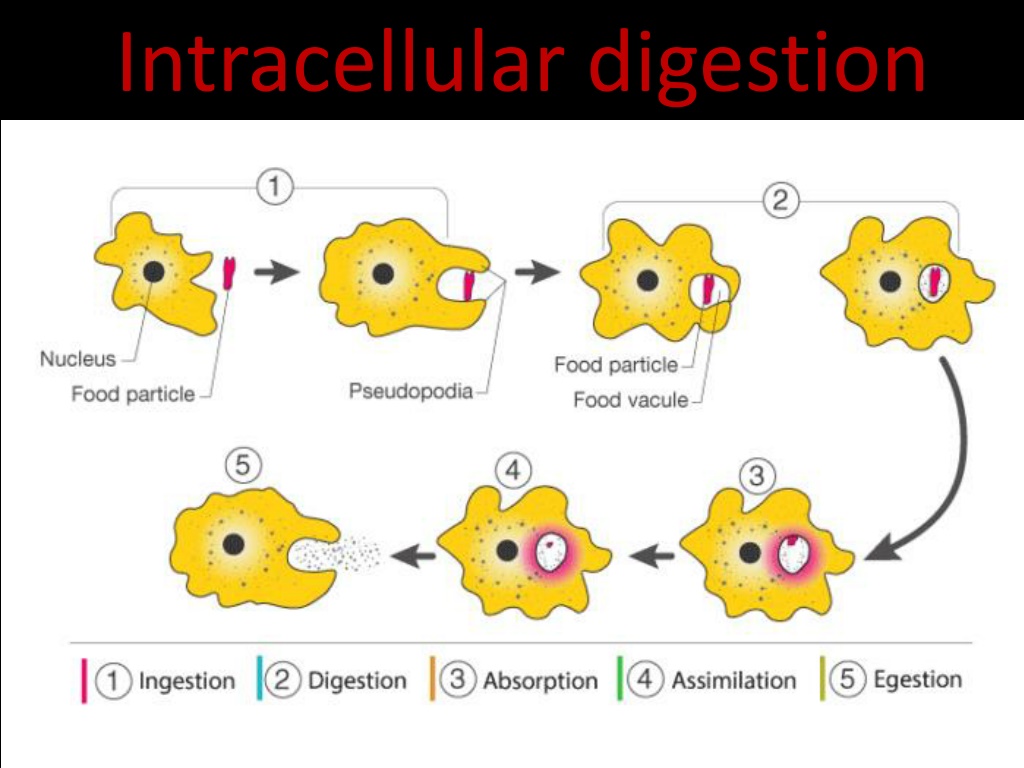 Intracellular digestion

1

2

Nucleus

Food particle

Pseudopodia

Food particle

Food vacule

5

4

3

1 Ingestion 2 Digestion 3 Absorption 4 Assimilation 5 Egestion